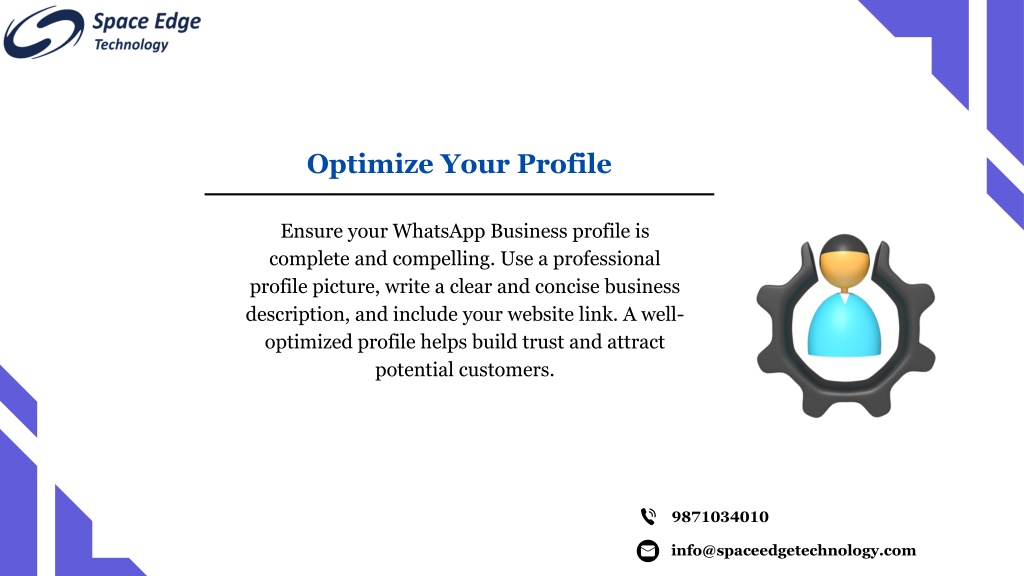 Space Edge
Technology

Optimize Your Profile

Ensure your WhatsApp Business profile is complete and compelling. Use a professional profile picture, write a clear and concise business description, and include your website link. A well-optimized profile helps build trust and attract potential customers.

9871034010

info@spaceedgetechnology.com